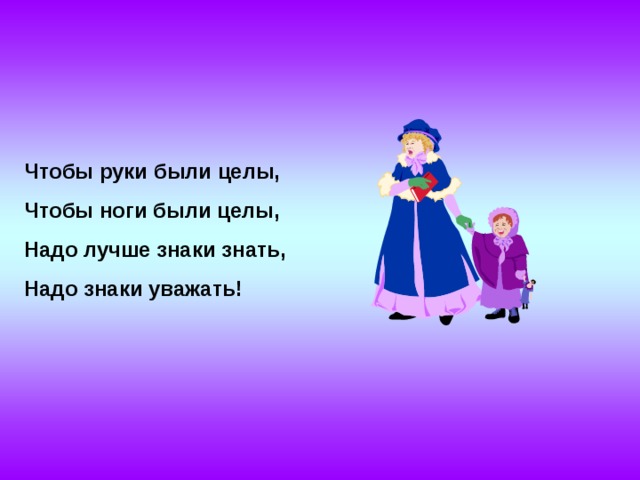 Чтобы руки были целы,

Чтобы ноги были целы,

Надо лучше знаки знать,

Надо знаки уважать!